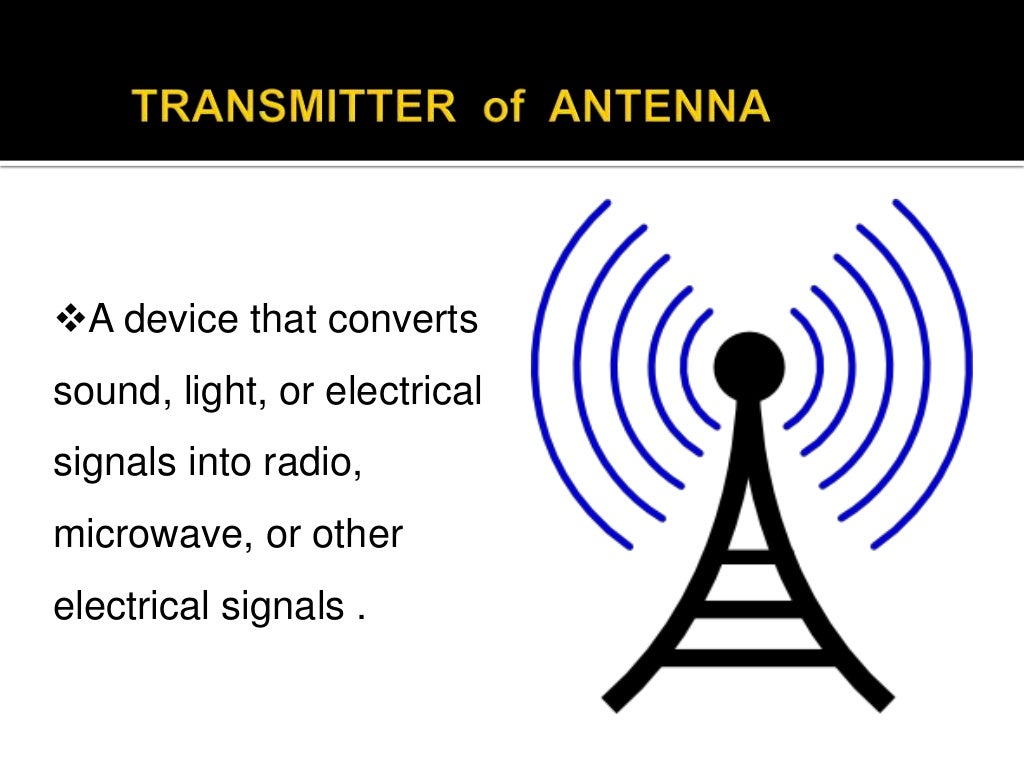 TRANSMITTER of ANTENNA

❖A device that converts sound, light, or electrical signals into radio, microwave, or other electrical signals .